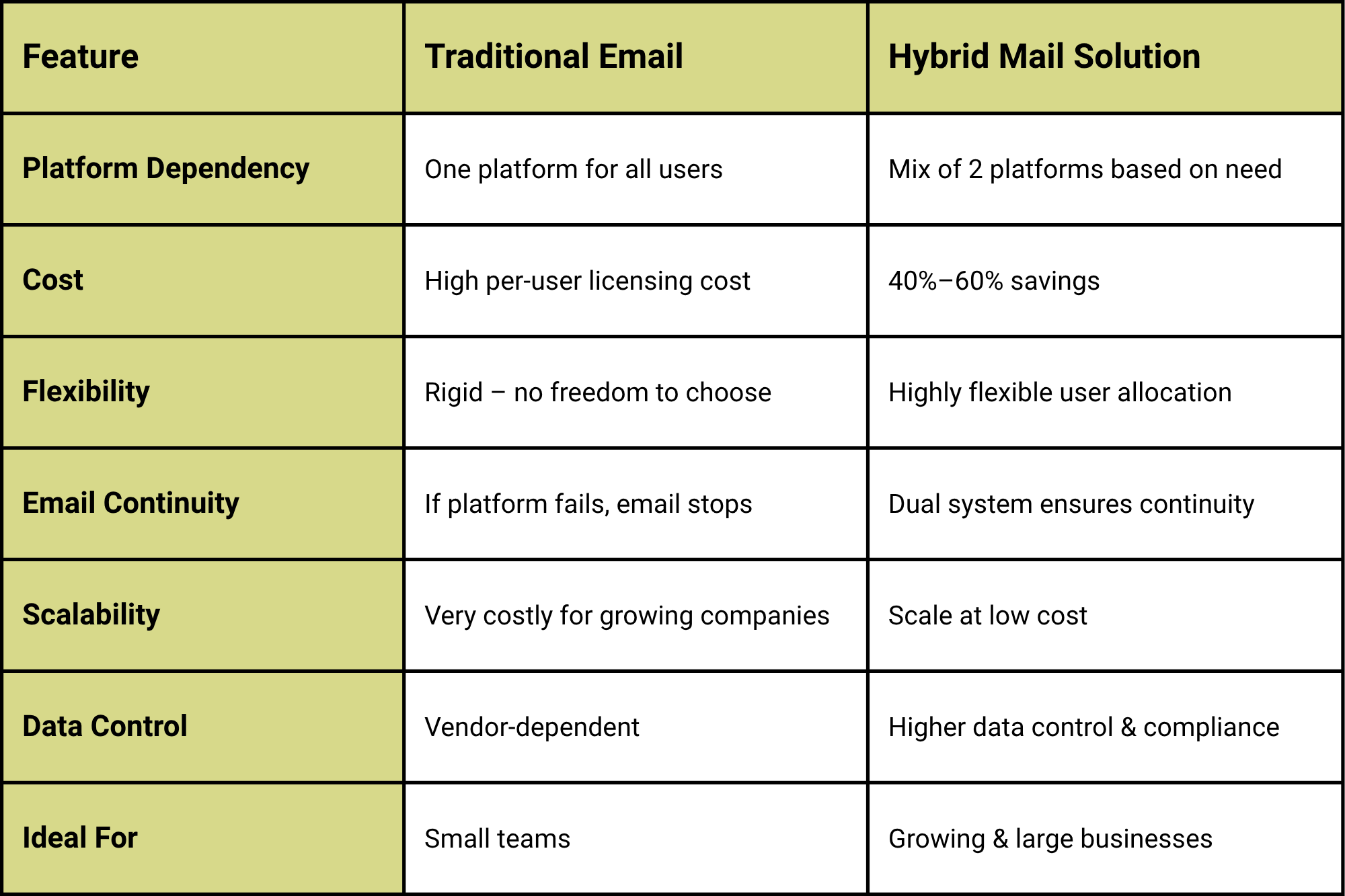 | Feature | Traditional Email | Hybrid Mail Solution |
|---|---|---|
| Platform Dependency | One platform for all users | Mix of 2 platforms based on need |
| Cost | High per-user licensing cost | 40%–60% savings |
| Flexibility | Rigid – no freedom to choose | Highly flexible user allocation |
| Email Continuity | If platform fails, email stops | Dual system ensures continuity |
| Scalability | Very costly for growing companies | Scale at low cost |
| Data Control | Vendor-dependent | Higher data control & compliance |
| Ideal For | Small teams | Growing & large businesses |